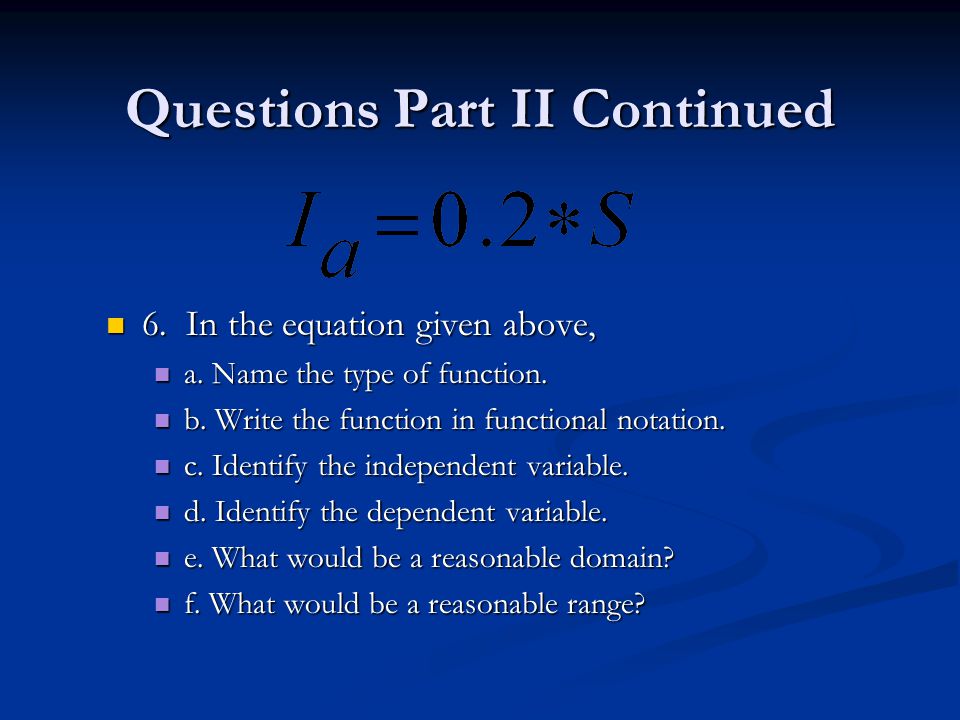 Questions Part II Continued

$I_a = 0.2 * S$

6. In the equation given above,

a. Name the type of function.

b. Write the function in functional notation.

c. Identify the independent variable.

d. Identify the dependent variable.

e. What would be a reasonable domain?

f. What would be a reasonable range?